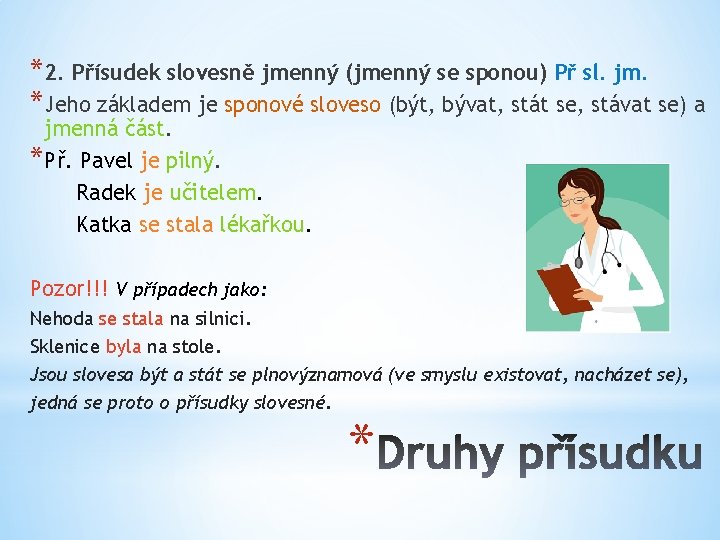 *2. Přísudek slovesně jmenný (jmenný se sponou) Př sl. jm.

*Jeho základem je sponové sloveso (být, bývat, stát se, stávat se) a jmenná část.

*Př. Pavel je pilný.
Radek je učitelem.
Katka se stala lékařkou.

Pozor!!! V případech jako:
Nehoda se stala na silnici.
Sklenice byla na stole.
Jsou slovesa být a stát se plnovýznamová (ve smyslu existovat, nacházet se), jedná se proto o přísudky slovesné.

*Druhy přísudku